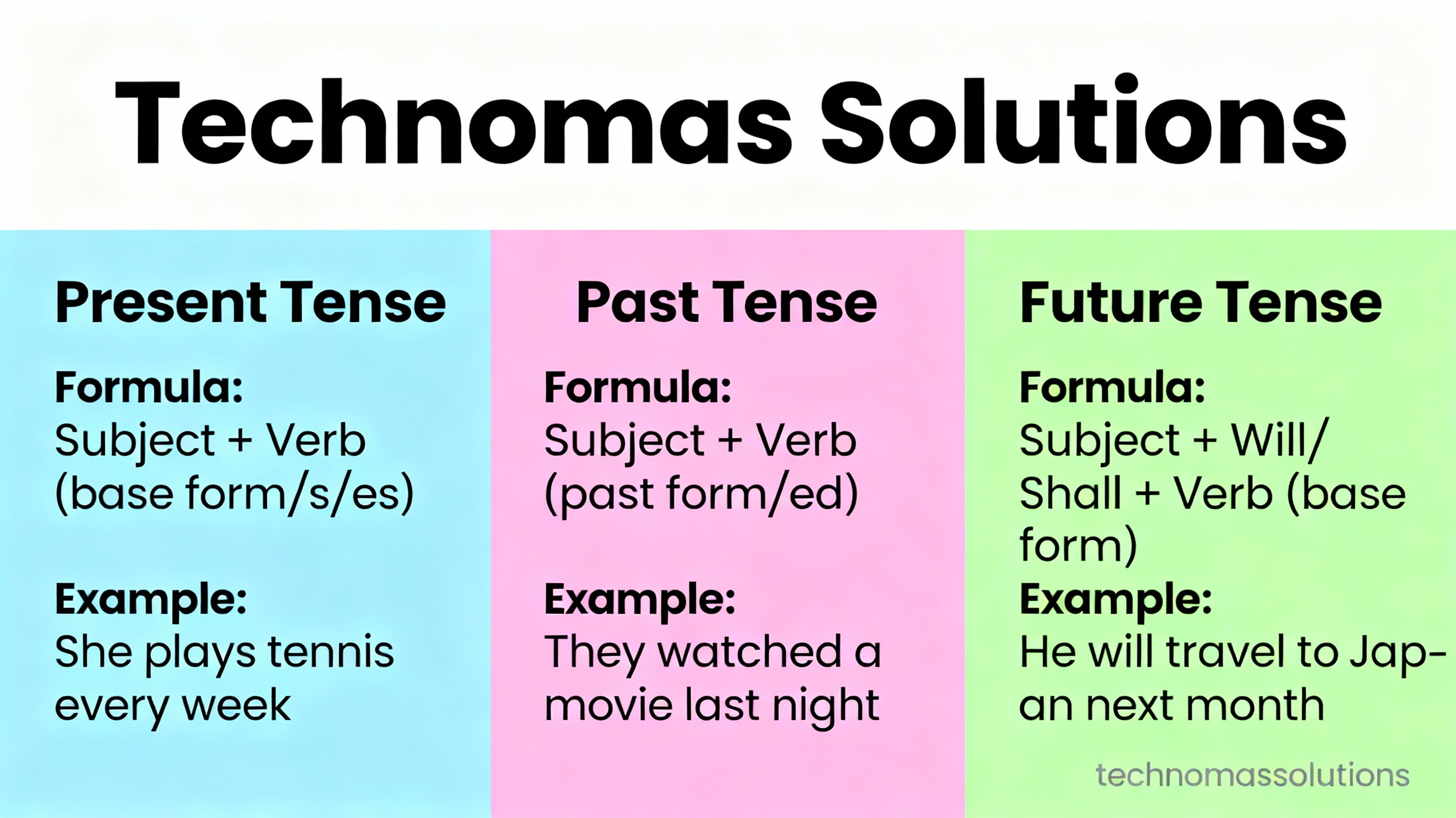 Technomas Solutions

Present Tense

Formula:
Subject + Verb (base form/s/es)

Example:
She plays tennis every week

Past Tense

Formula:
Subject + Verb (past form/ed)

Example:
They watched a movie last night

Future Tense

Formula:
Subject + Will/ Shall + Verb (base form)

Example:
He will travel to Japan next month

technomassolutions